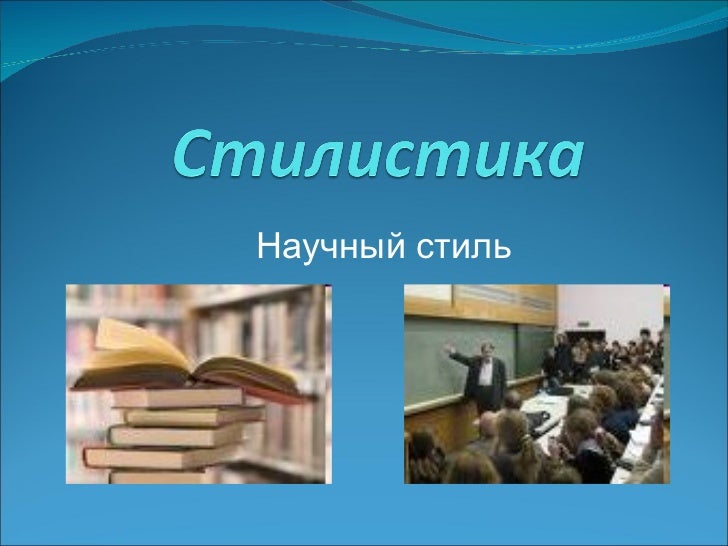 Стилистика

Научный стиль